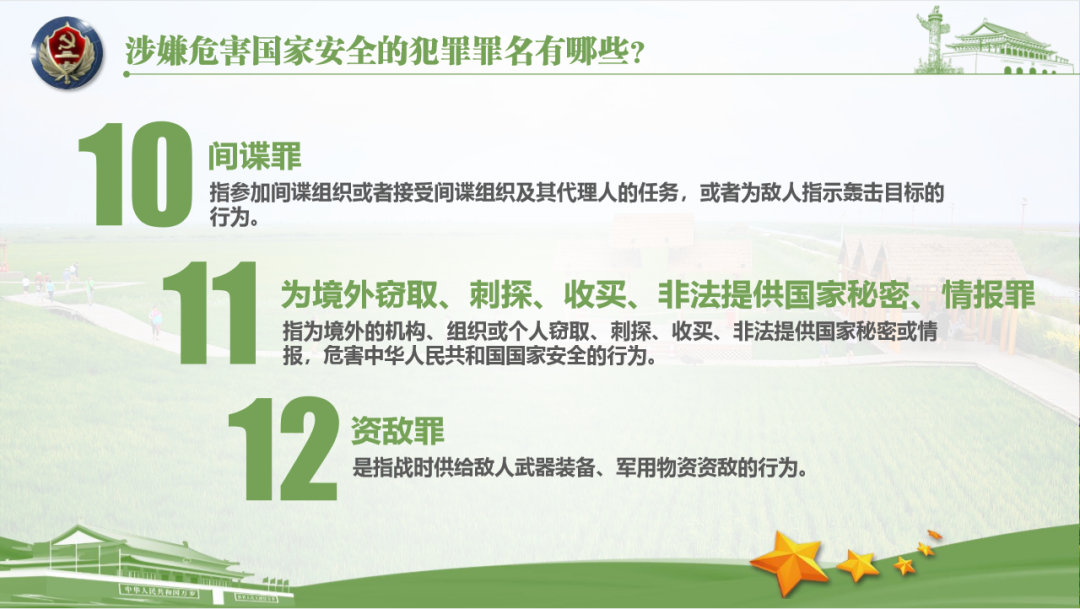 涉嫌危害国家安全的犯罪罪名有哪些？

10 间谍罪
指参加间谍组织或者接受间谍组织及其代理人的任务，或者为敌人指示轰击目标的行为。

11 为境外窃取、刺探、收买、非法提供国家秘密、情报罪
指为境外的机构、组织或个人窃取、刺探、收买、非法提供国家秘密或情报，危害中华人民共和国国家安全的行为。

12 资敌罪
是指战时供给敌人武器装备、军用物资资敌的行为。

中华人民共和国万岁